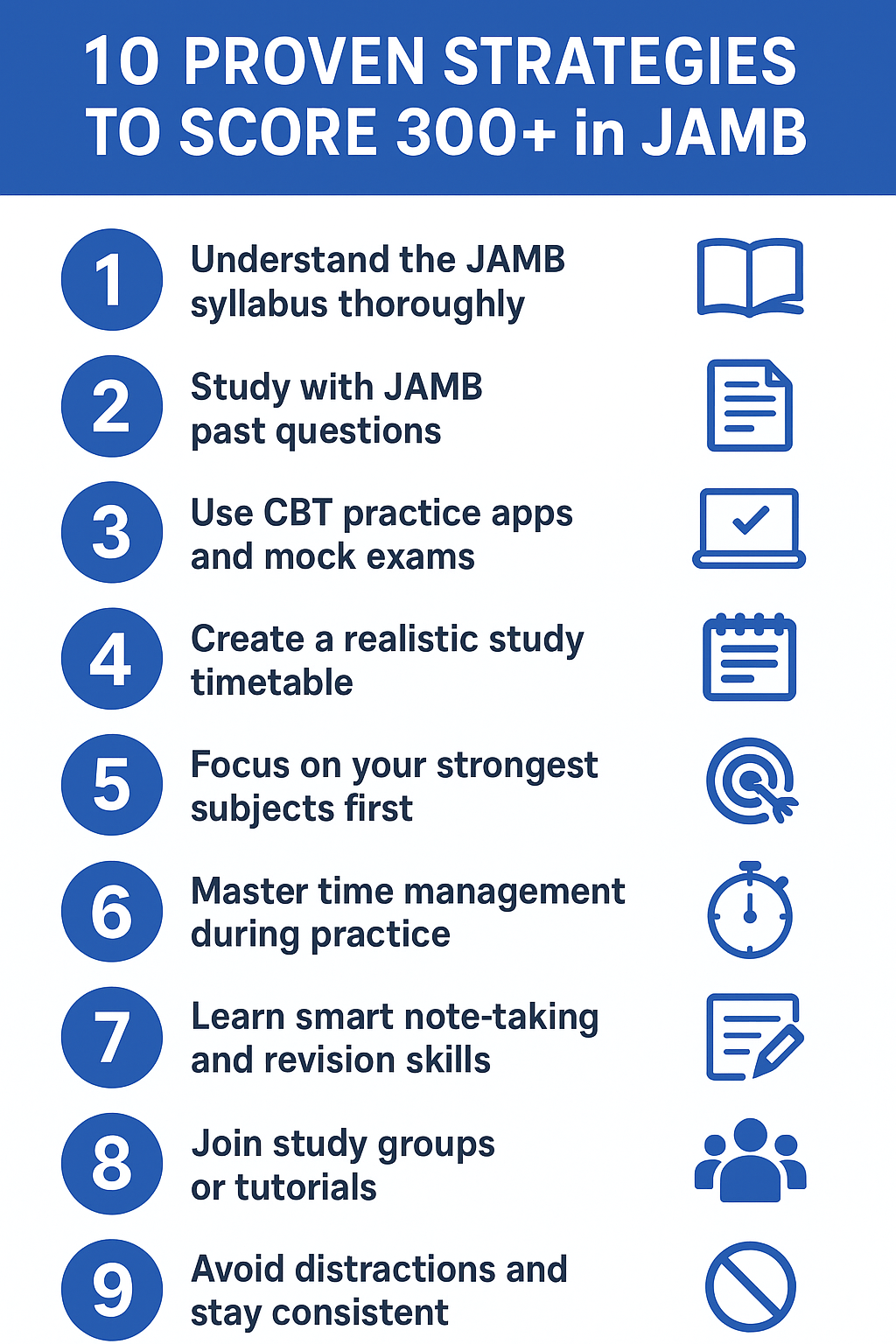 10 PROVEN STRATEGIES TO SCORE 300+ in JAMB

1 Understand the JAMB syllabus thoroughly

2 Study with JAMB past questions

3 Use CBT practice apps and mock exams

4 Create a realistic study timetable

5 Focus on your strongest subjects first

6 Master time management during practice

7 Learn smart note-taking and revision skills

8 Join study groups or tutorials

9 Avoid distractions and stay consistent